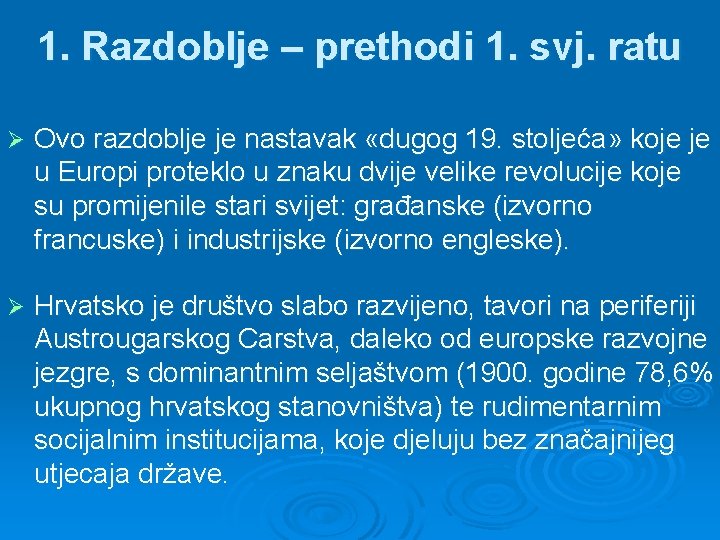 1. Razdoblje – prethodi 1. svj. ratu

➢ Ovo razdoblje je nastavak «dugog 19. stoljeća» koje je u Europi proteklo u znaku dvije velike revolucije koje su promijenile stari svijet: građanske (izvorno francuske) i industrijske (izvorno engleske).

➢ Hrvatsko je društvo slabo razvijeno, tavori na periferiji Austrougarskog Carstva, daleko od europske razvojne jezgre, s dominantnim seljaštvom (1900. godine 78,6% ukupnog hrvatskog stanovništva) te rudimentarnim socijalnim institucijama, koje djeluju bez značajnijeg utjecaja države.